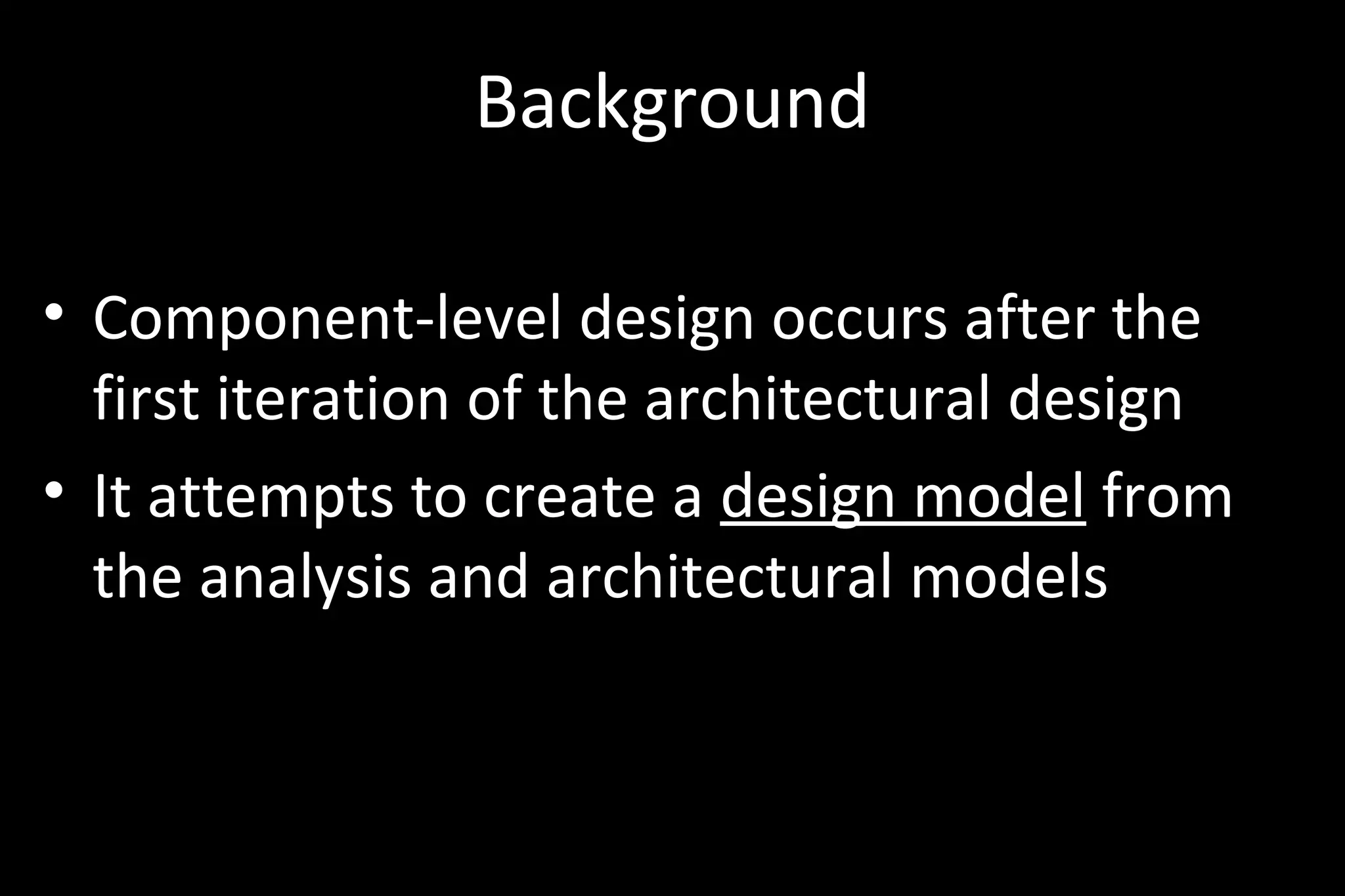 Background

• Component-level design occurs after the first iteration of the architectural design

• It attempts to create a design model from the analysis and architectural models